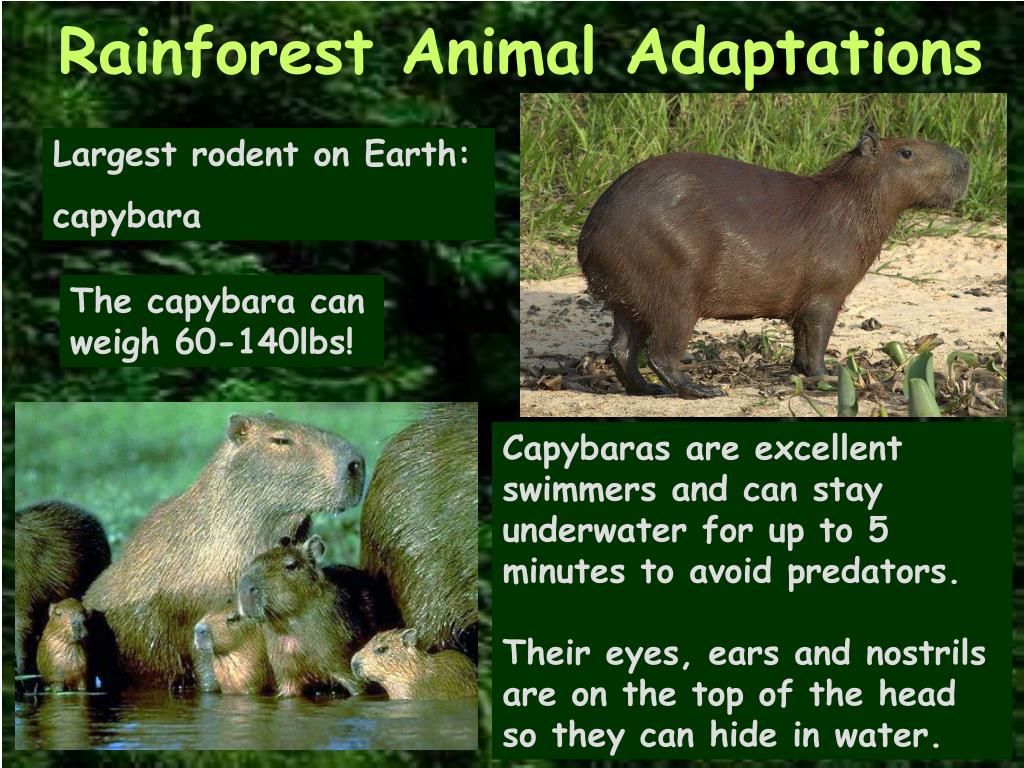 Rainforest Animal Adaptations

Largest rodent on Earth:

capybara

The capybara can weigh 60-140lbs!

Capybaras are excellent swimmers and can stay underwater for up to 5 minutes to avoid predators.

Their eyes, ears and nostrils are on the top of the head so they can hide in water.